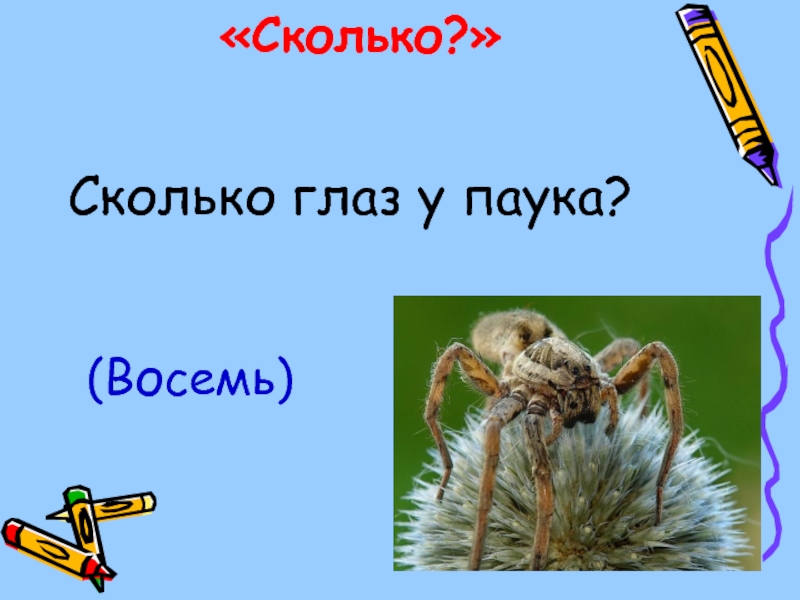 «Сколько?»

Сколько глаз у паука?

(Восемь)